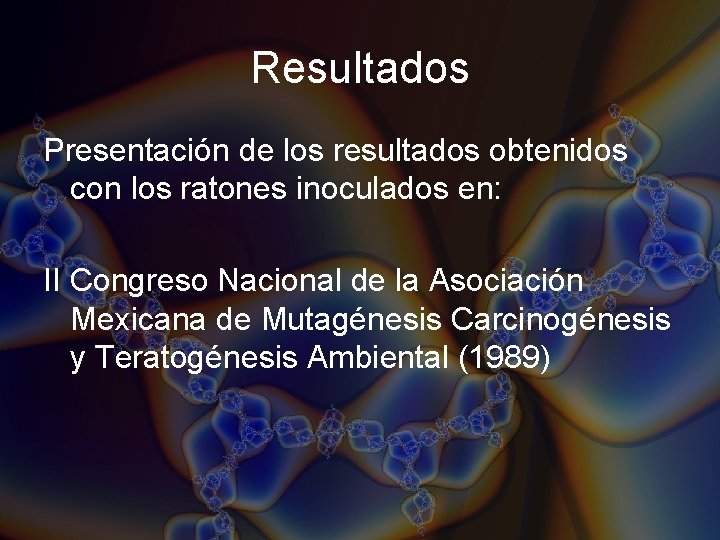 Resultados

Presentación de los resultados obtenidos con los ratones inoculados en:

II Congreso Nacional de la Asociación Mexicana de Mutagénesis Carcinogénesis y Teratogénesis Ambiental (1989)